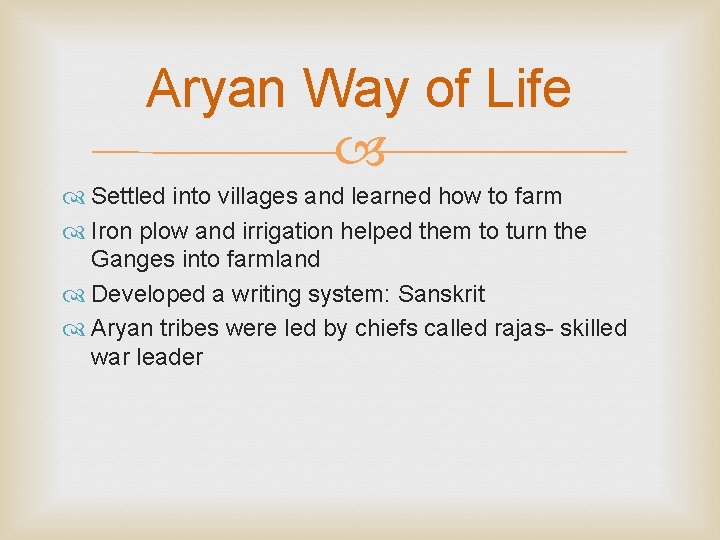 Aryan Way of Life

Settled into villages and learned how to farm

Iron plow and irrigation helped them to turn the Ganges into farmland

Developed a writing system: Sanskrit

Aryan tribes were led by chiefs called rajas- skilled war leader